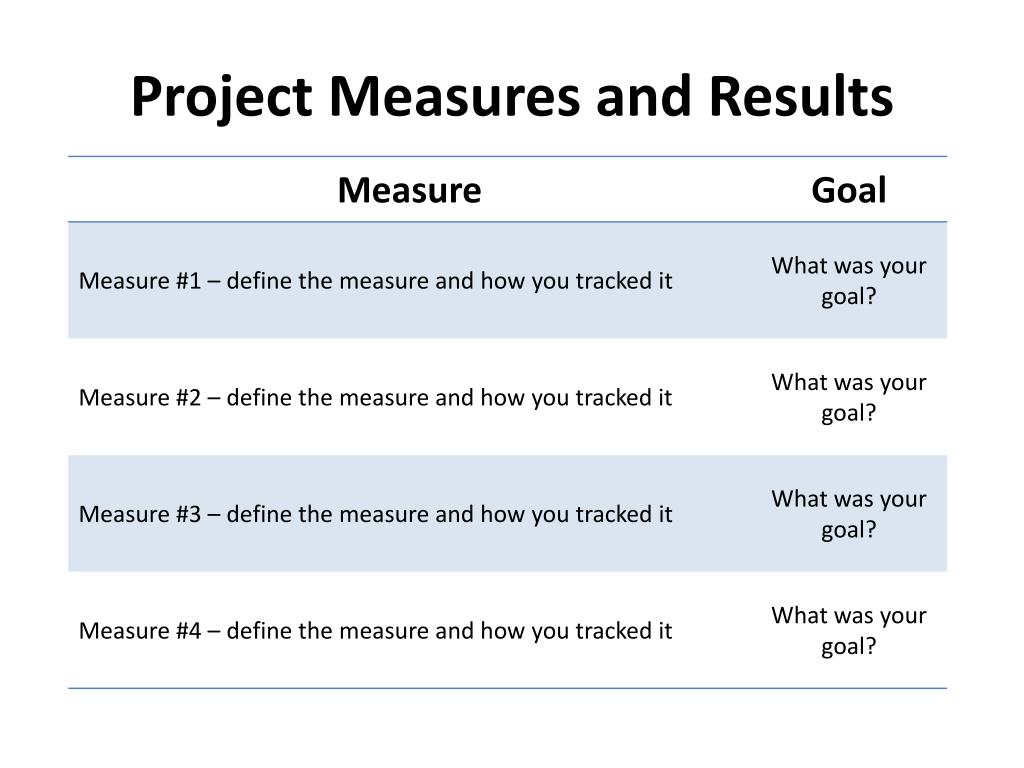 Project Measures and Results

| Measure | Goal |
|---|---|
| Measure #1 – define the measure and how you tracked it | What was your goal? |
| Measure #2 – define the measure and how you tracked it | What was your goal? |
| Measure #3 – define the measure and how you tracked it | What was your goal? |
| Measure #4 – define the measure and how you tracked it | What was your goal? |